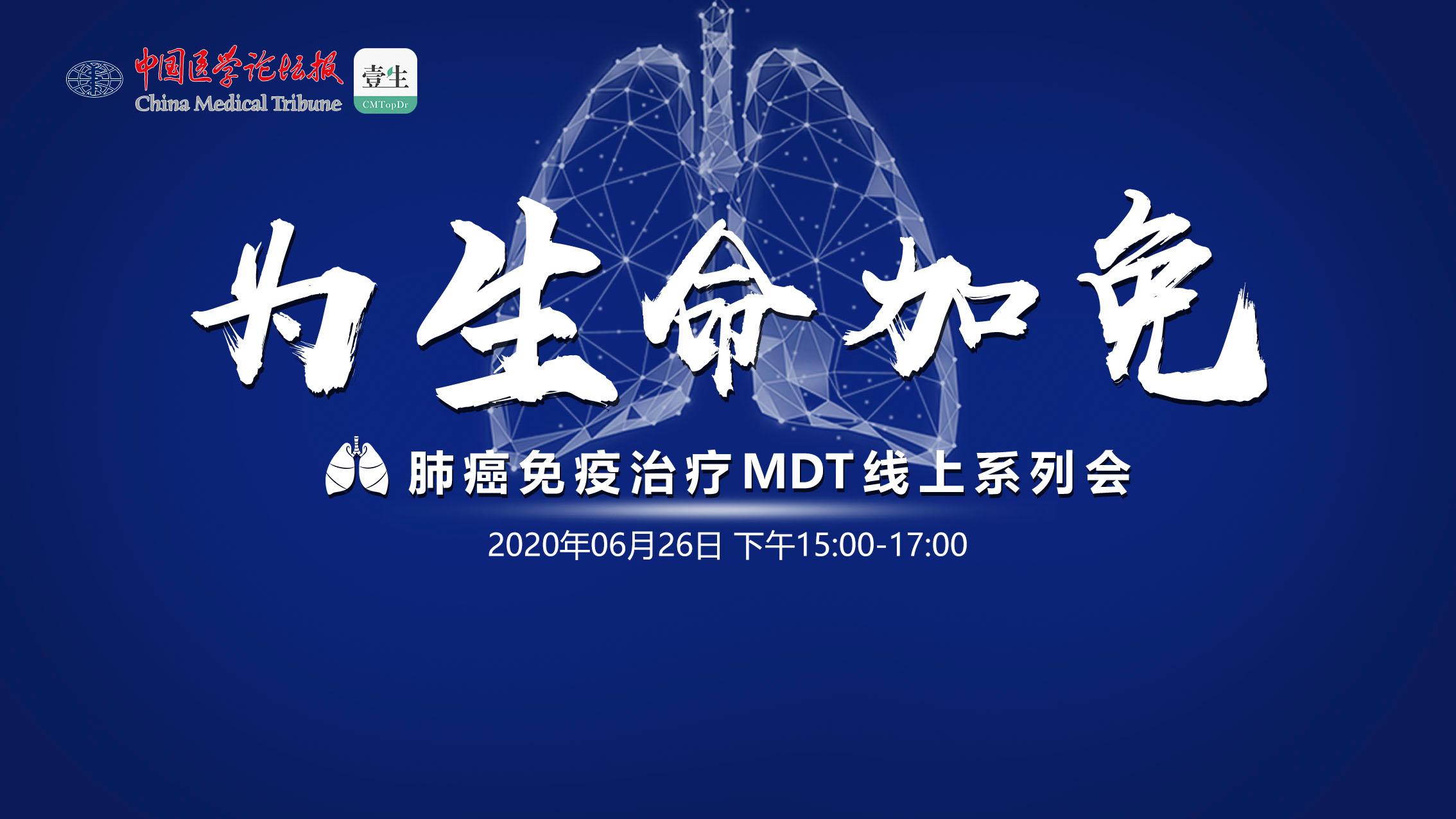 中国医学论坛报
China Medical Tribune

壹生
CMTopDr

为生命加免

肺癌免疫治疗MDT线上系列会

2020年06月26日 下午15:00-17:00